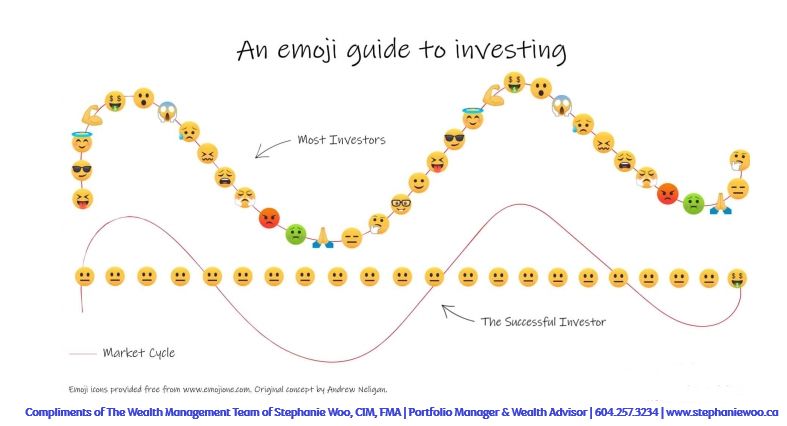 An emoji guide to investing

Most Investors

The Successful Investor

Market Cycle

Emoji icons provided free from www.emojione.com. Original concept by Andrew Neligan.

Compliments of The Wealth Management Team of Stephanie Woo, CIM, FMA | Portfolio Manager & Wealth Advisor | 604.257.3234 | www.stephaniewoo.ca